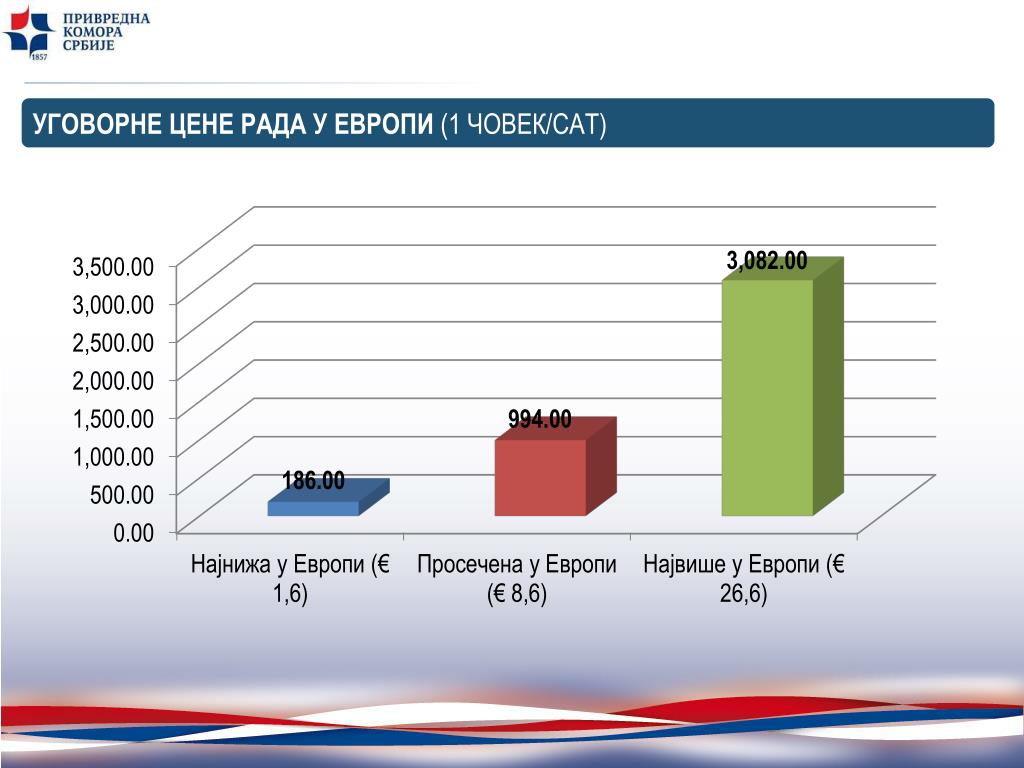 ПРИВРЕДНА КОМОРА СРБИЈЕ
1857

УГОВОРНЕ ЦЕНЕ РАДА У ЕВРОПИ (1 ЧОВЕК/САТ)

3,500.00
3,000.00
2,500.00
2,000.00
1,500.00
1,000.00
500.00
0.00

186.00
994.00
3,082.00

Најнижа у Европи (€ 1,6)
Просечена у Европи (€ 8,6)
Највише у Европи (€ 26,6)